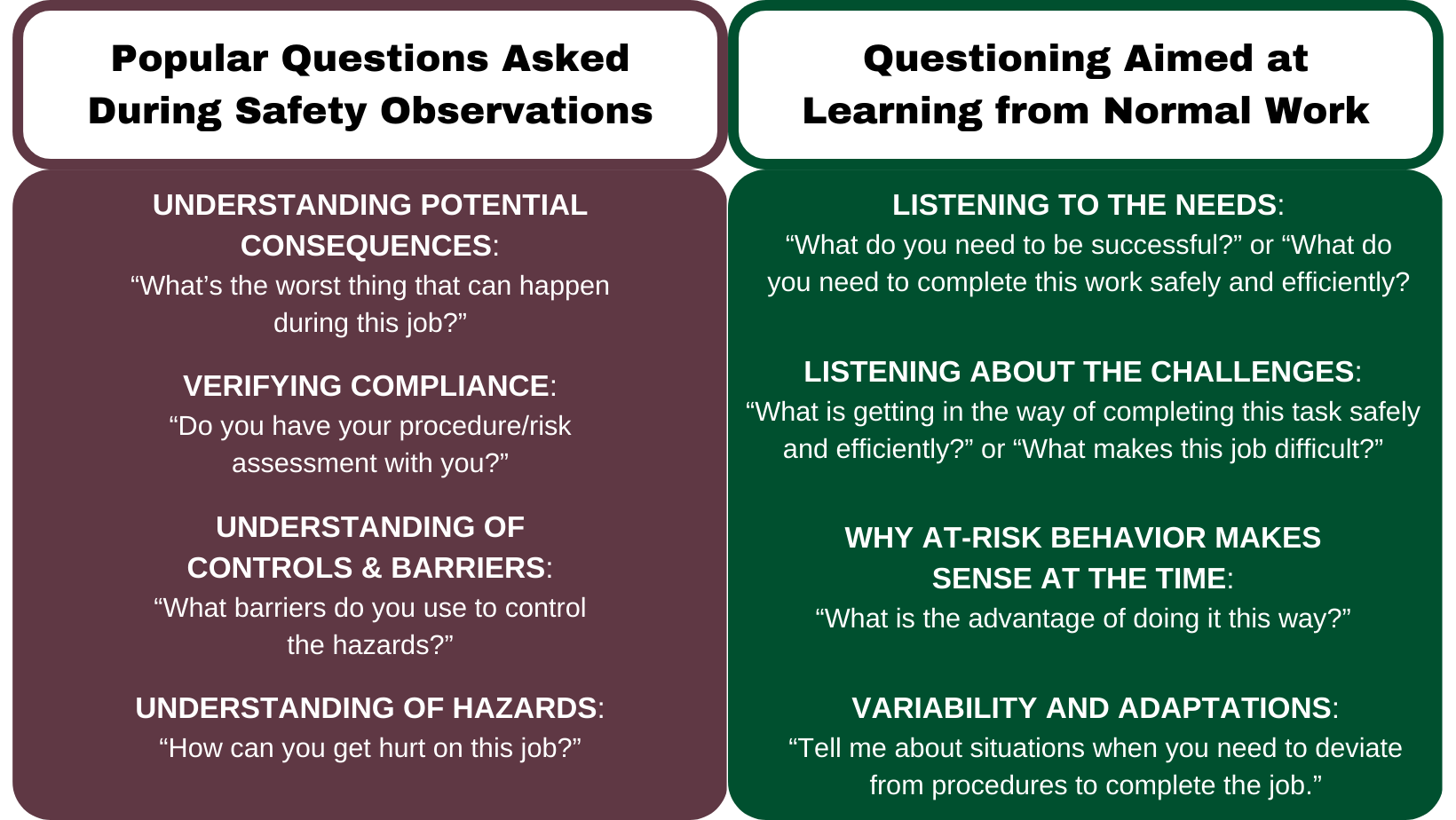 Popular Questions Asked During Safety Observations

UNDERSTANDING POTENTIAL CONSEQUENCES:
“What’s the worst thing that can happen during this job?”

VERIFYING COMPLIANCE:
“Do you have your procedure/risk assessment with you?”

UNDERSTANDING OF CONTROLS & BARRIERS:
“What barriers do you use to control the hazards?”

UNDERSTANDING OF HAZARDS:
“How can you get hurt on this job?”

Questioning Aimed at Learning from Normal Work

LISTENING TO THE NEEDS:
“What do you need to be successful?” or “What do you need to complete this work safely and efficiently?

LISTENING ABOUT THE CHALLENGES:
“What is getting in the way of completing this task safely and efficiently?” or “What makes this job difficult?”

WHY AT-RISK BEHAVIOR MAKES SENSE AT THE TIME:
“What is the advantage of doing it this way?”

VARIABILITY AND ADAPTATIONS:
“Tell me about situations when you need to deviate from procedures to complete the job.”